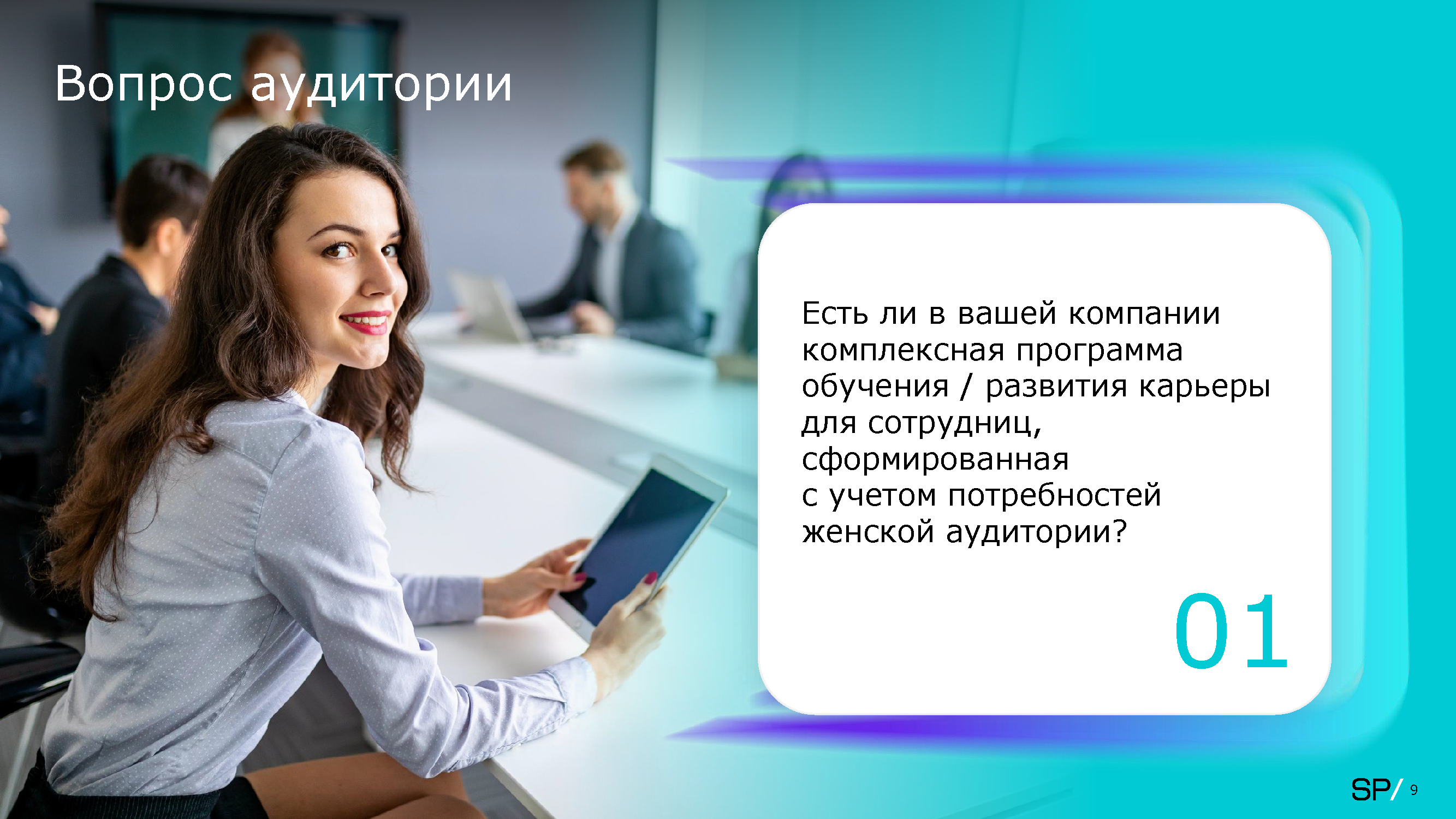 Вопрос аудитории

Есть ли в вашей компании комплексная программа обучения / развития карьеры для сотрудниц, сформированная с учетом потребностей женской аудитории?

01

SP/ 9